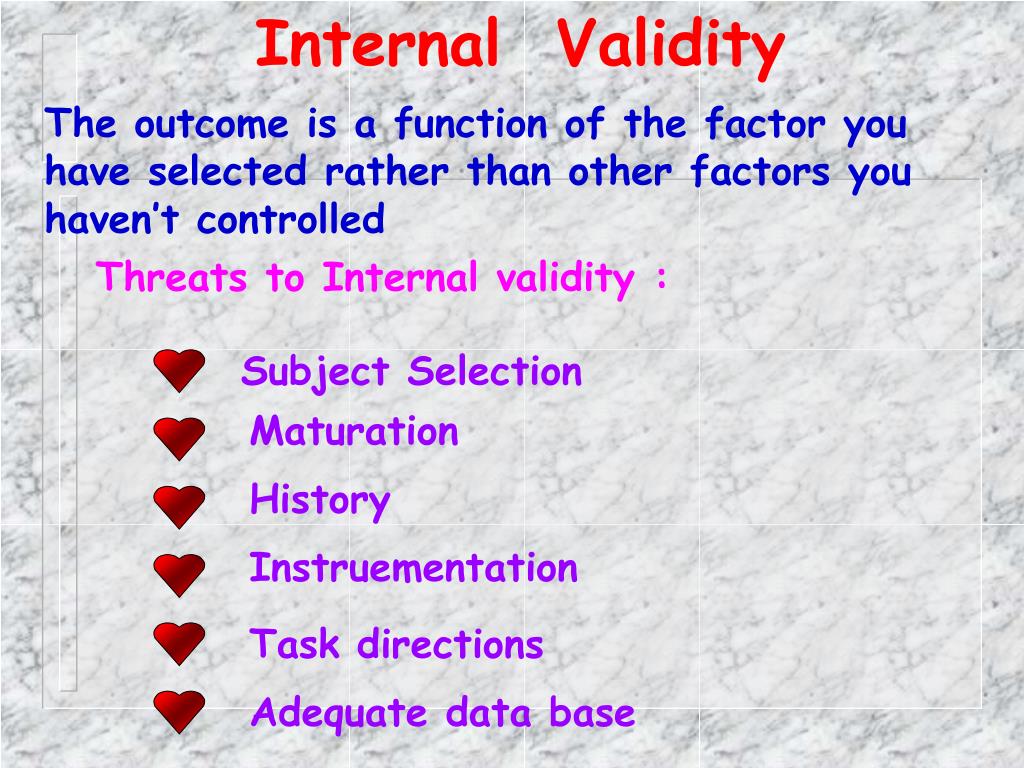 Internal Validity

The outcome is a function of the factor you have selected rather than other factors you haven’t controlled

Threats to Internal validity :

Subject Selection

Maturation

History

Instruementation

Task directions

Adequate data base